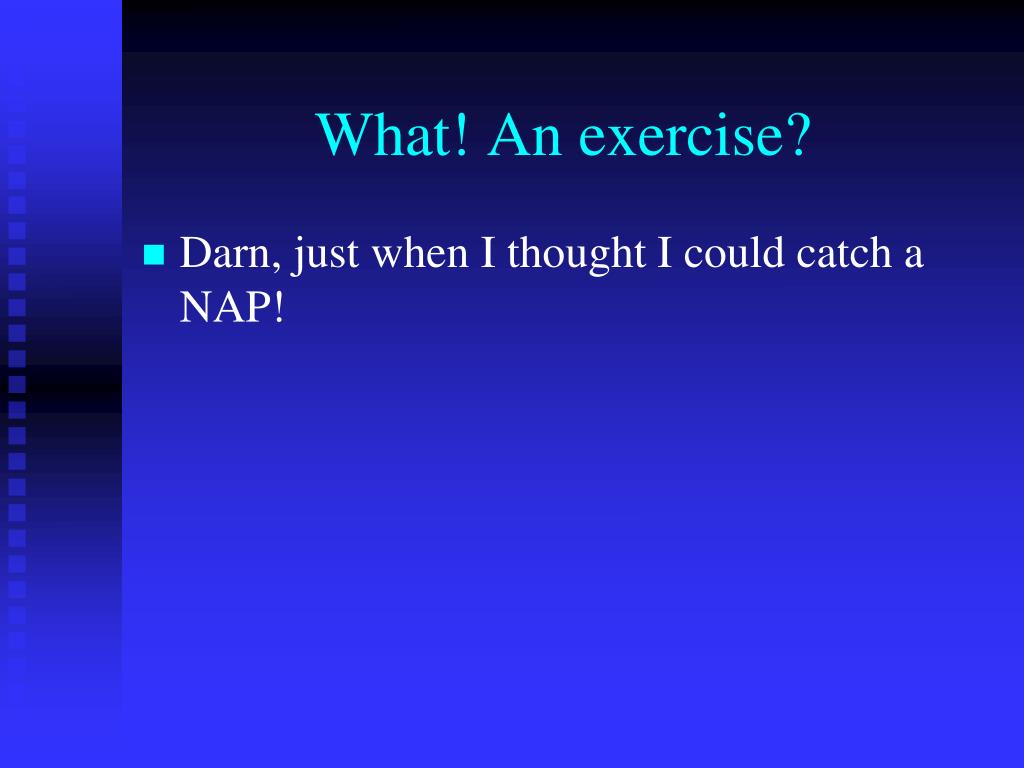 What! An exercise?

Darn, just when I thought I could catch a NAP!